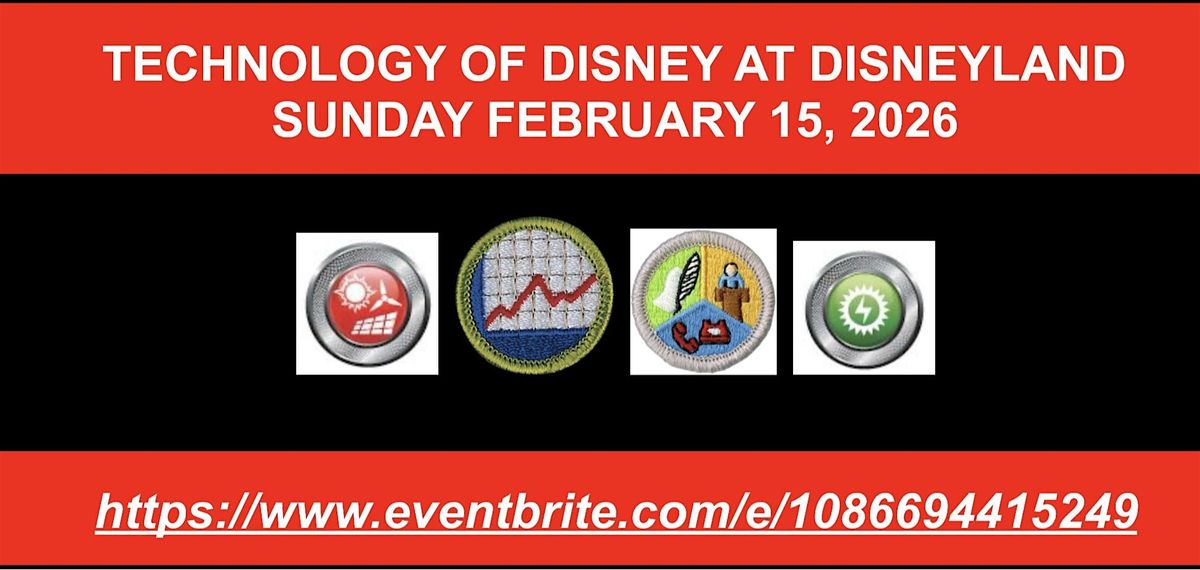 TECHNOLOGY OF DISNEY AT DISNEYLAND
SUNDAY FEBRUARY 15, 2026

https://www.eventbrite.com/e/1086694415249